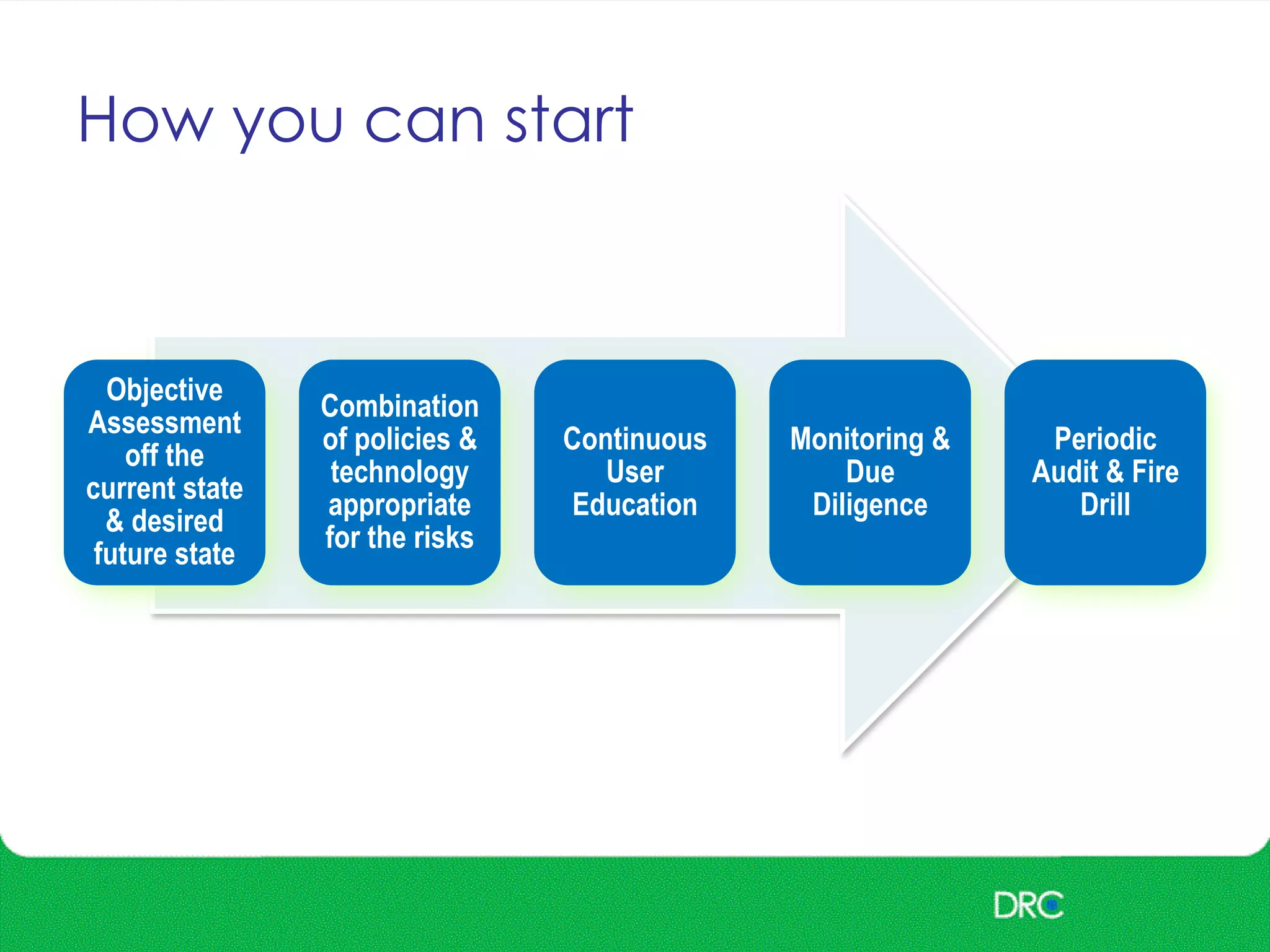 How you can start

Objective Assessment off the current state & desired future state

Combination of policies & technology appropriate for the risks

Continuous User Education

Monitoring & Due Diligence

Periodic Audit & Fire Drill

DRC